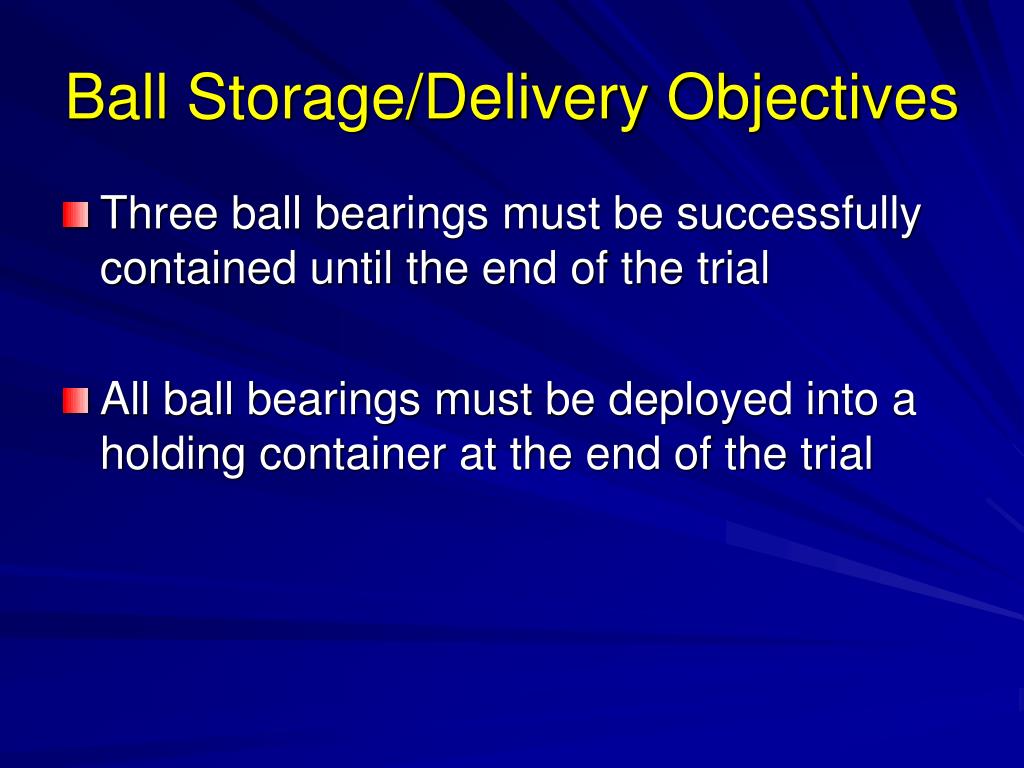 Ball Storage/Delivery Objectives

Three ball bearings must be successfully contained until the end of the trial

All ball bearings must be deployed into a holding container at the end of the trial